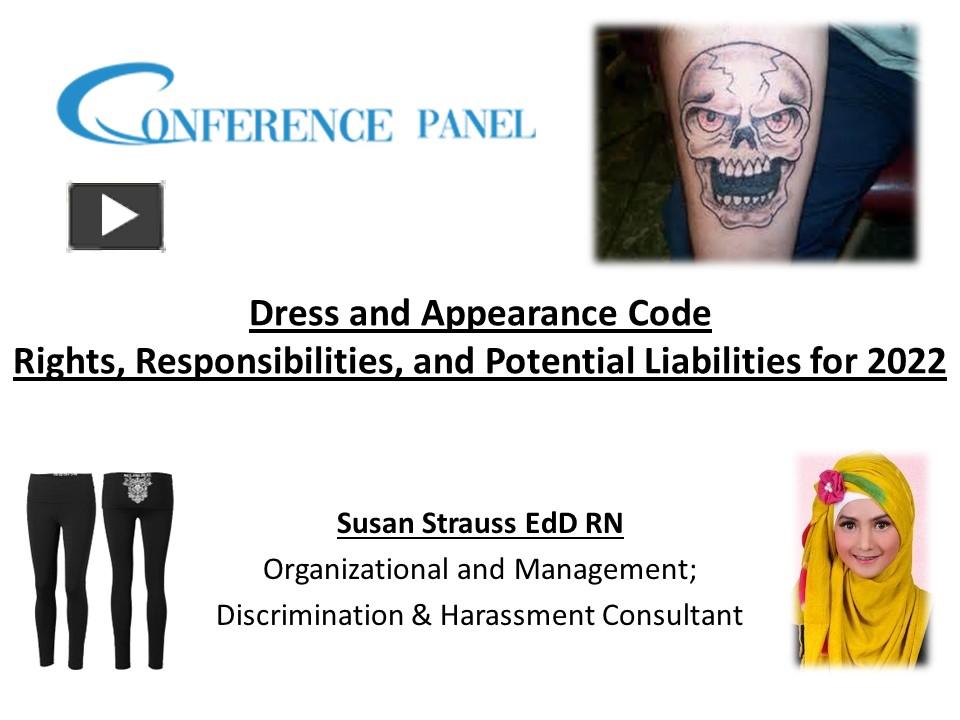 CONFERENCE PANEL

Dress and Appearance Code
Rights, Responsibilities, and Potential Liabilities for 2022

Susan Strauss EdD RN
Organizational and Management;
Discrimination & Harassment Consultant